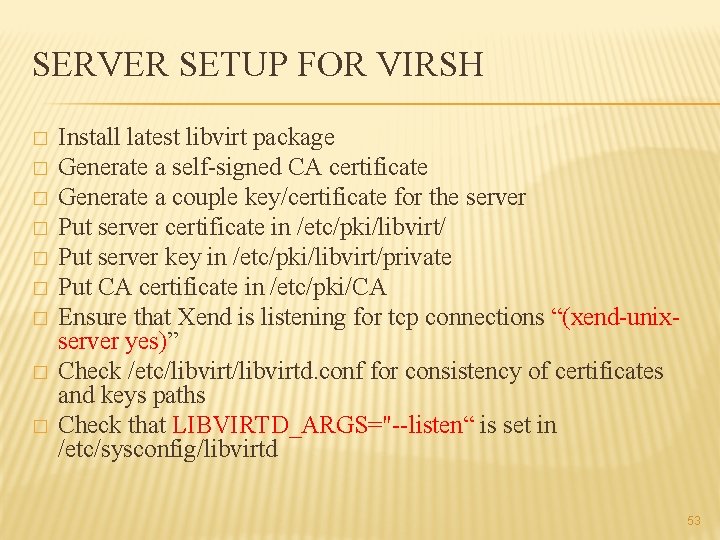 SERVER SETUP FOR VIRSH

□ Install latest libvirt package
□ Generate a self-signed CA certificate
□ Generate a couple key/certificate for the server
□ Put server certificate in /etc/pki/libvirt/
□ Put server key in /etc/pki/libvirt/private
□ Put CA certificate in /etc/pki/CA
□ Ensure that Xend is listening for tcp connections “(xend-unix-server yes)”
□ Check /etc/libvirt/libvirtd.conf for consistency of certificates and keys paths
□ Check that LIBVIRTD_ARGS="--listen“ is set in /etc/sysconfig/libvirtd

53